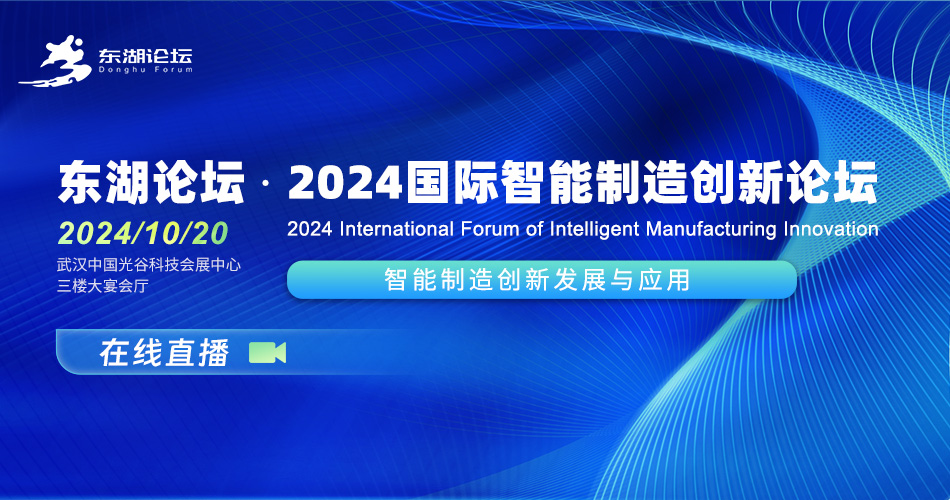 东湖论坛
Donghu Forum

东湖论坛 · 2024国际智能制造创新论坛

2024/10/20
武汉中国光谷科技会展中心
三楼大宴会厅

2024 International Forum of Intelligent Manufacturing Innovation

智能制造创新发展与应用

在线直播